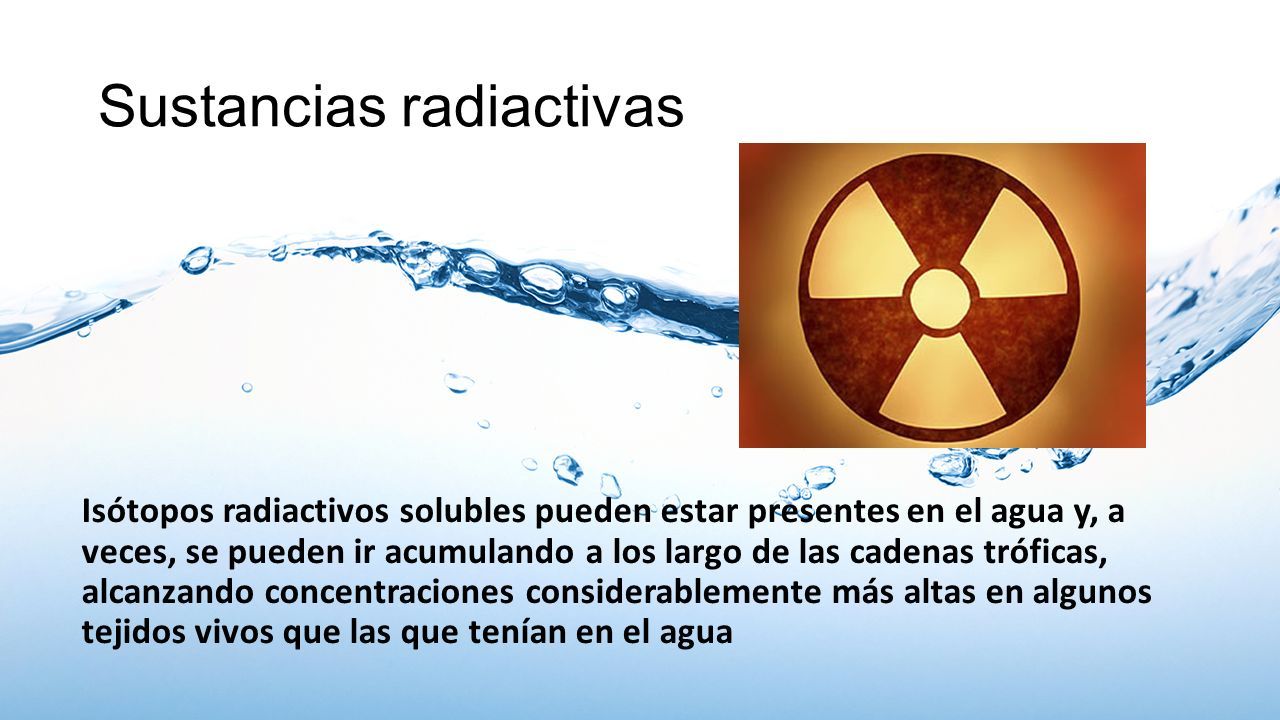 Sustancias radiactivas

Isótopos radiactivos solubles pueden estar presentes en el agua y, a veces, se pueden ir acumulando a los largo de las cadenas tróficas, alcanzando concentraciones considerablemente más altas en algunos tejidos vivos que las que tenían en el agua